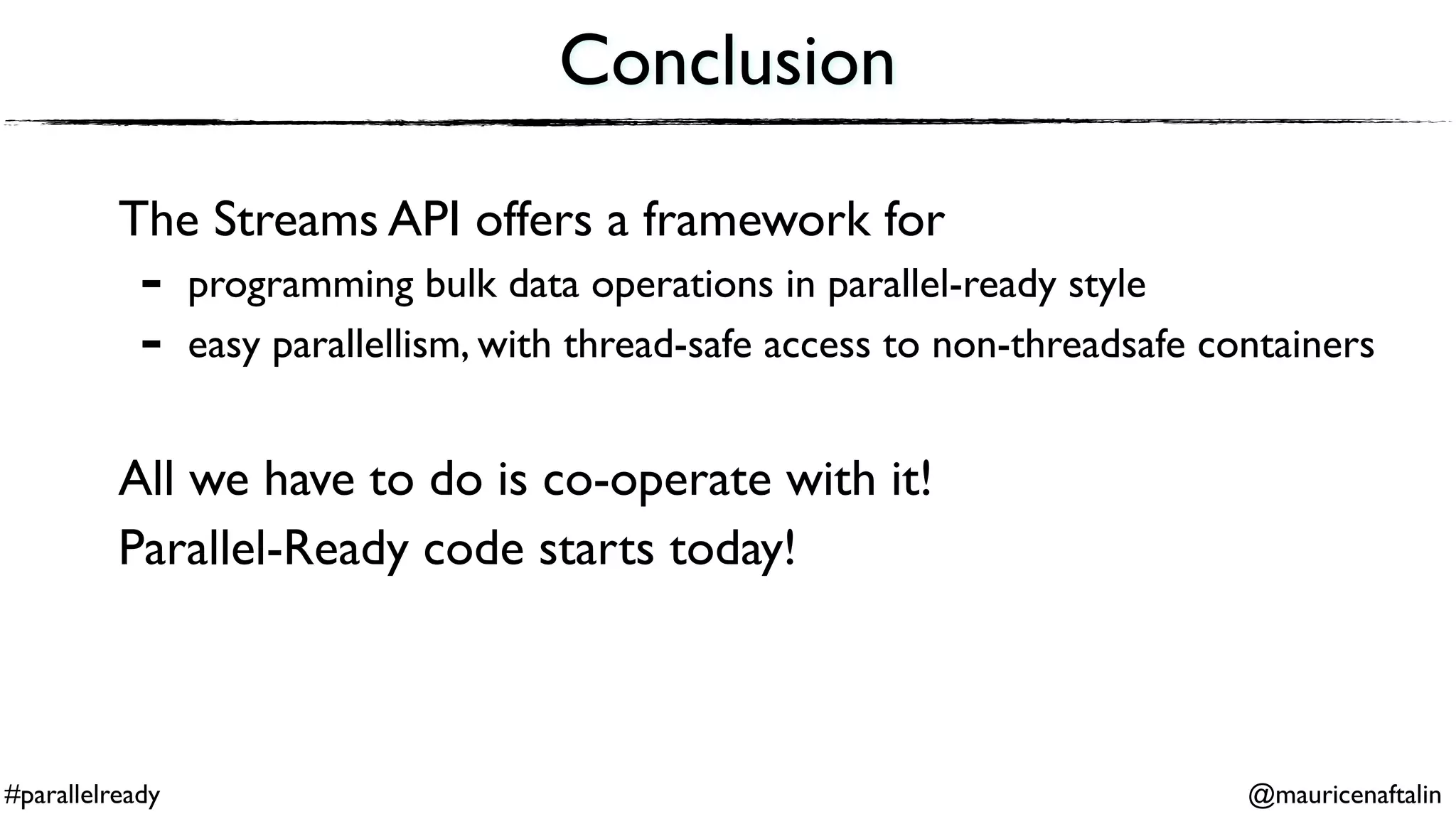 Conclusion

The Streams API offers a framework for

- programming bulk data operations in parallel-ready style
- easy parallellism, with thread-safe access to non-threadsafe containers

All we have to do is co-operate with it!

Parallel-Ready code starts today!

#parallelready

@mauricenaftalin